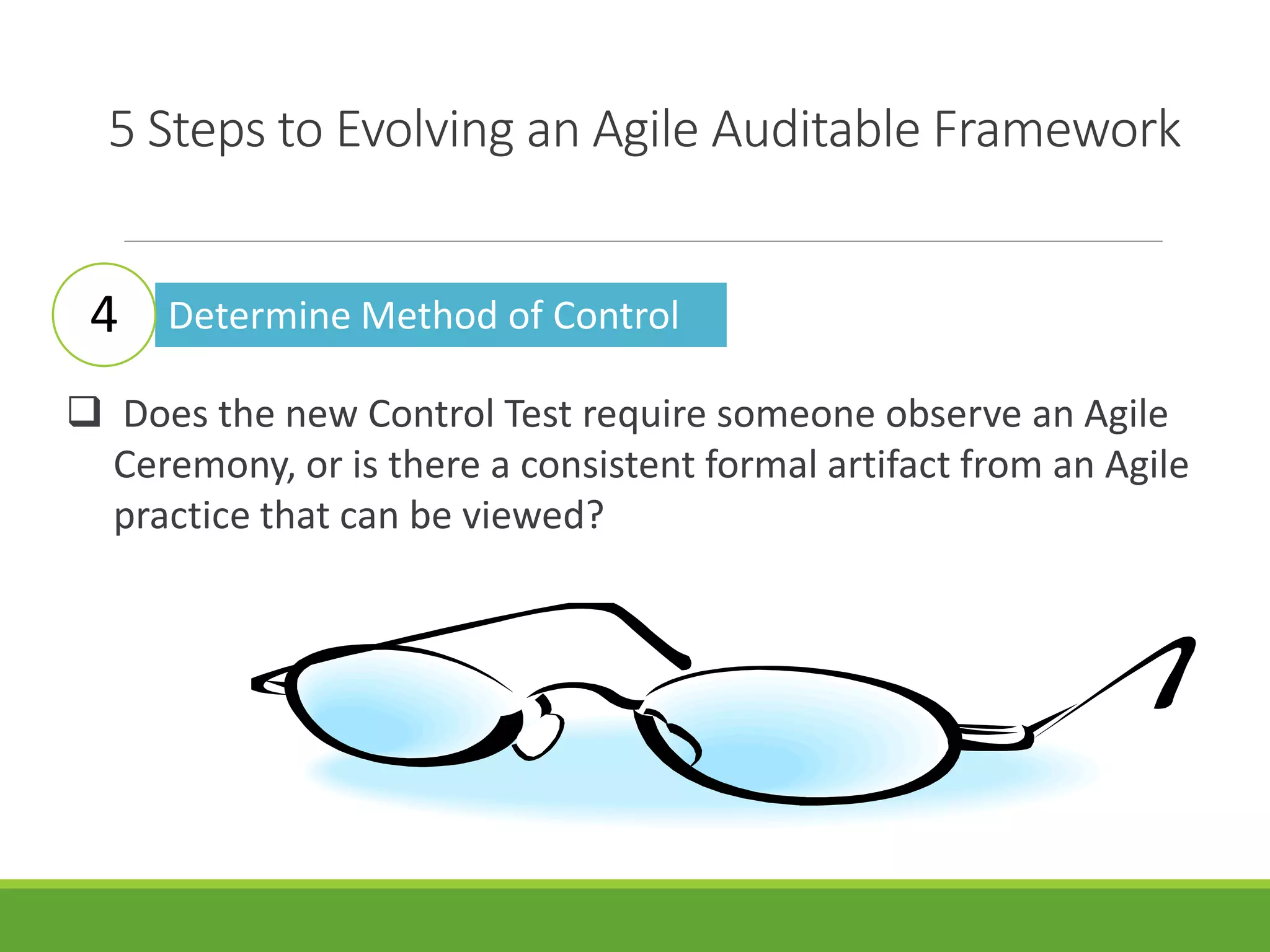 5 Steps to Evolving an Agile Auditable Framework

4

Determine Method of Control

❑ Does the new Control Test require someone observe an Agile Ceremony, or is there a consistent formal artifact from an Agile practice that can be viewed?